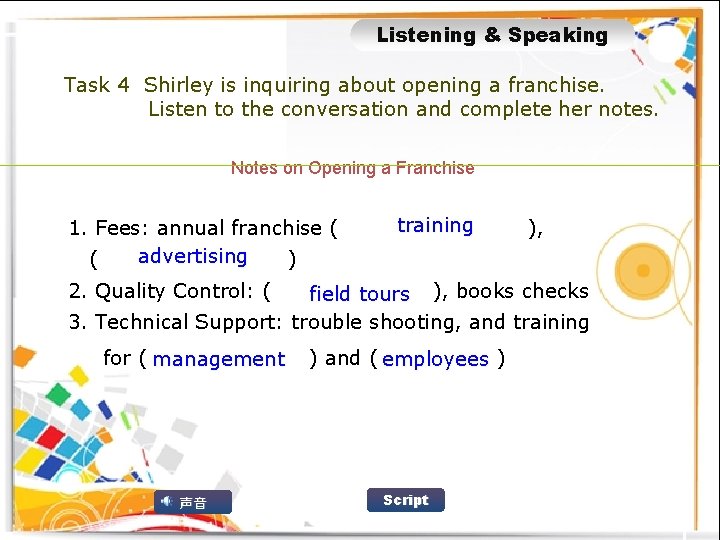 Listening & Speaking

Task 4 Shirley is inquiring about opening a franchise. Listen to the conversation and complete her notes.

Notes on Opening a Franchise

1. Fees: annual franchise ( training ), ( advertising )
2. Quality Control: ( field tours ), books checks
3. Technical Support: trouble shooting, and training for ( management ) and ( employees )

声音

Script